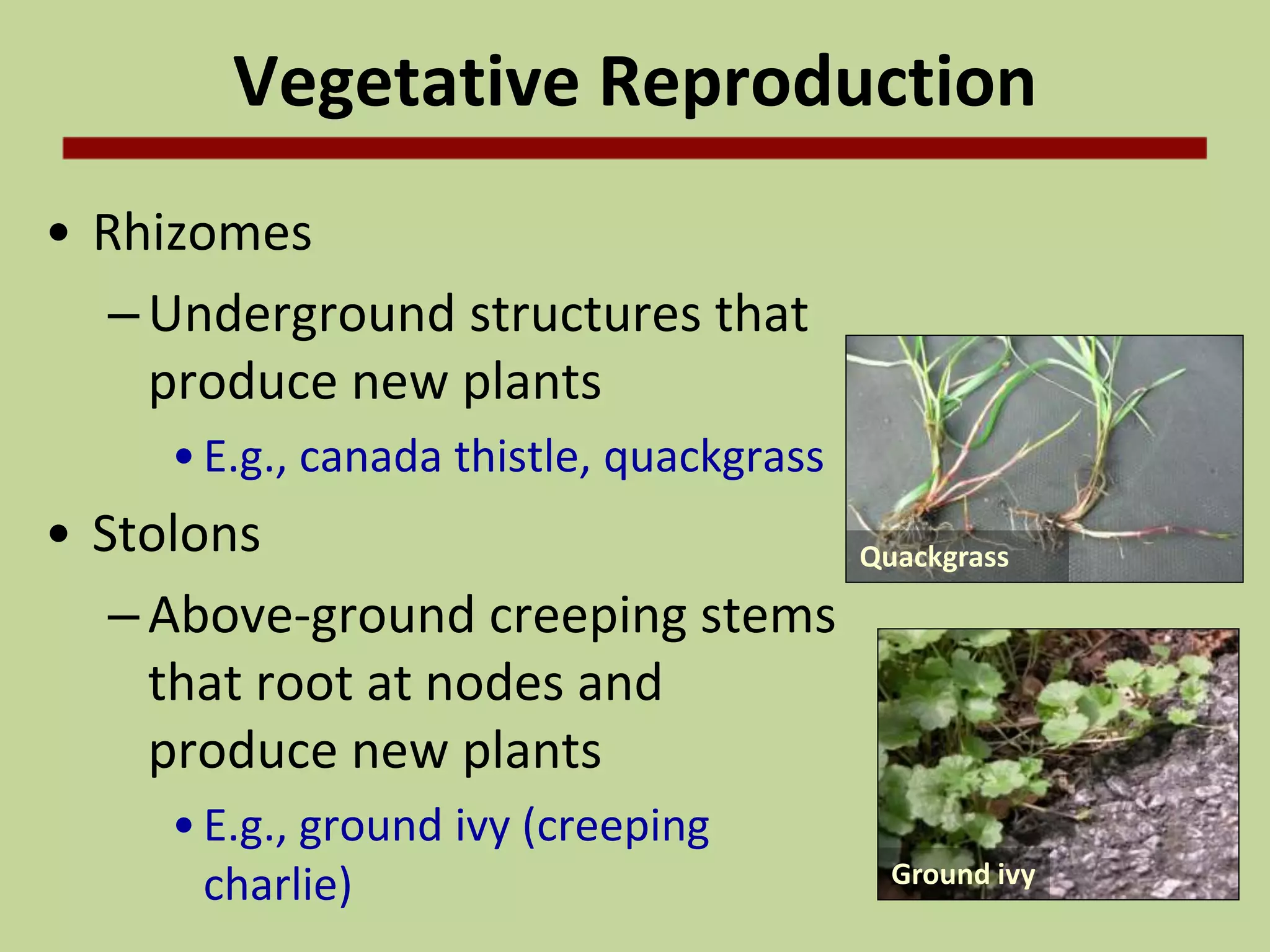 Vegetative Reproduction

• Rhizomes

– Underground structures that produce new plants

• E.g., canada thistle, quackgrass

• Stolons

– Above-ground creeping stems that root at nodes and produce new plants

• E.g., ground ivy (creeping charlie)

Quackgrass

Ground ivy